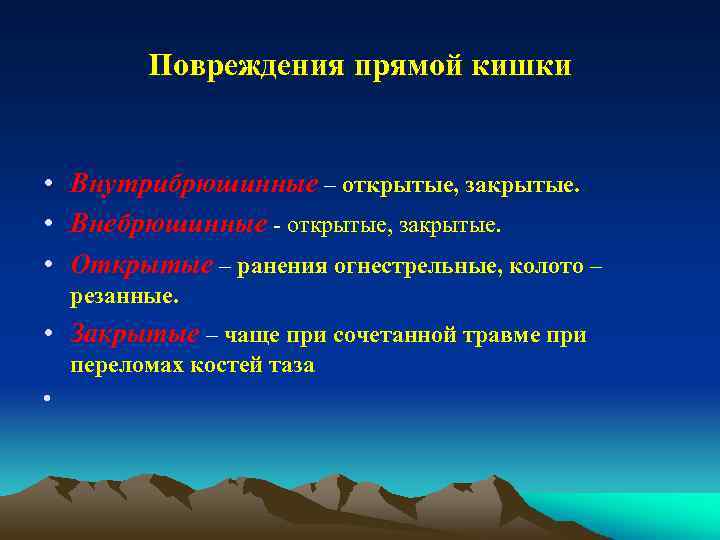 Повреждения прямой кишки

• Внутрибрюшинные – открытые, закрытые.
• Внебрюшинные - открытые, закрытые.
• Открытые – ранения огнестрельные, колото – резанные.
• Закрытые – чаще при сочетанной травме при переломах костей таза
•